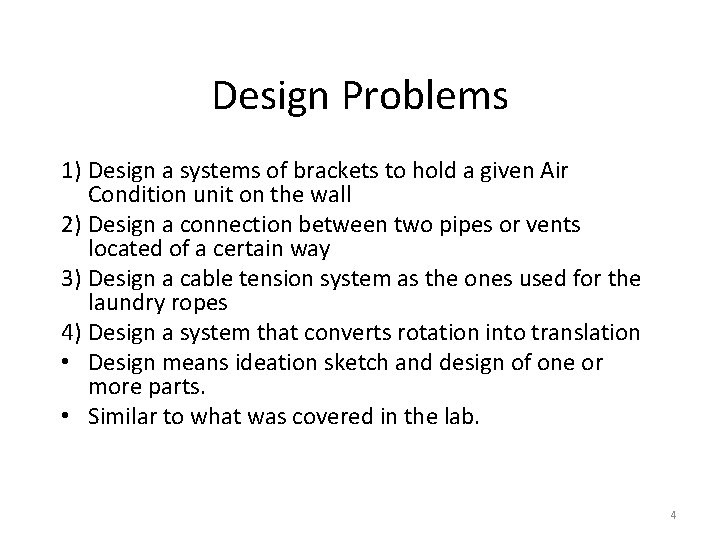 Design Problems

1) Design a systems of brackets to hold a given Air Condition unit on the wall
2) Design a connection between two pipes or vents located of a certain way
3) Design a cable tension system as the ones used for the laundry ropes
4) Design a system that converts rotation into translation
• Design means ideation sketch and design of one or more parts.
• Similar to what was covered in the lab.

4